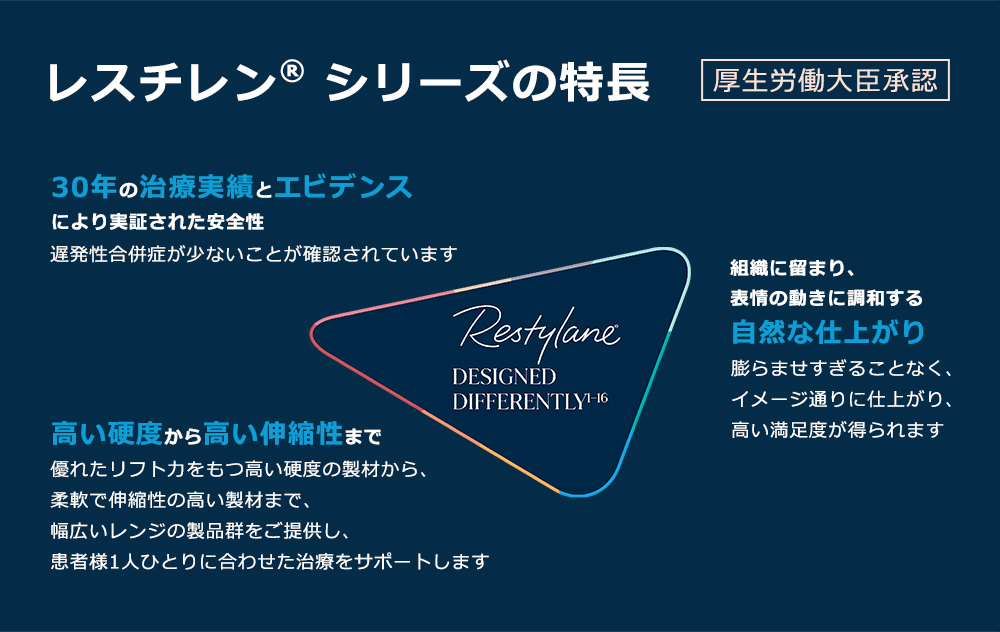 レスチレン® シリーズの特長

厚生労働大臣承認

30年の治療実績とエビデンス
により実証された安全性
遅発性合併症が少ないことが確認されています

Restylane®
DESIGNED
DIFFERENTLY$^{1-16}$

組織に留まり、
表情の動きに調和する
自然な仕上がり
膨らませすぎることなく、
イメージ通りに仕上がり、
高い満足度が得られます

高い硬度から高い伸縮性まで
優れたリフト力をもつ高い硬度の製材から、
柔軟で伸縮性の高い製材まで、
幅広いレンジの製品群をご提供し、
患者様1人ひとりに合わせた治療をサポートします